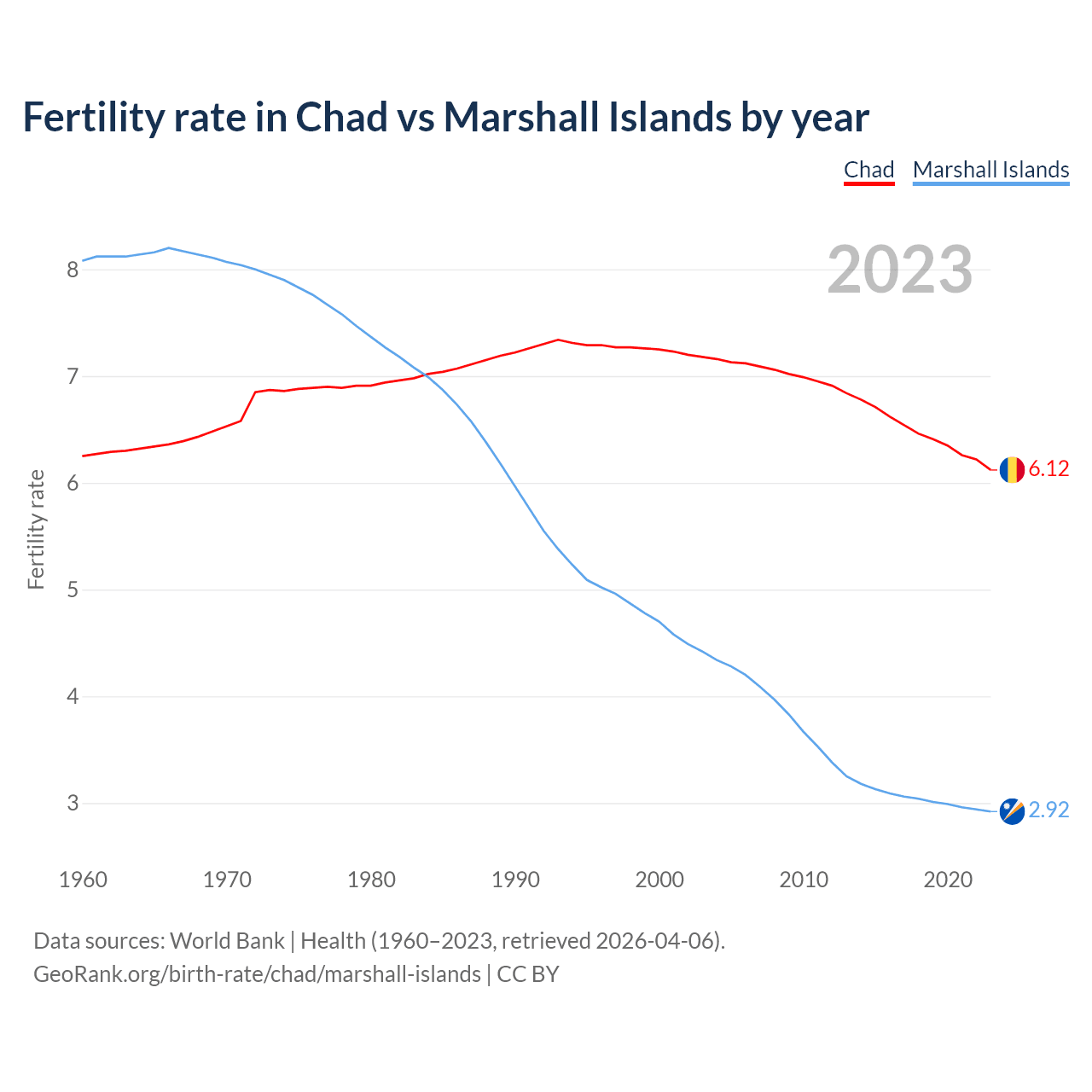 Fertility rate in Chad vs Marshall Islands by year

Chad Marshall Islands

2023

Fertility rate

8
7
6
5
4
3

6.12
2.92

1960 1970 1980 1990 2000 2010 2020

Data sources: World Bank | Health (1960–2023, retrieved 2026-04-06).
GeoRank.org/birth-rate/chad/marshall-islands | CC BY